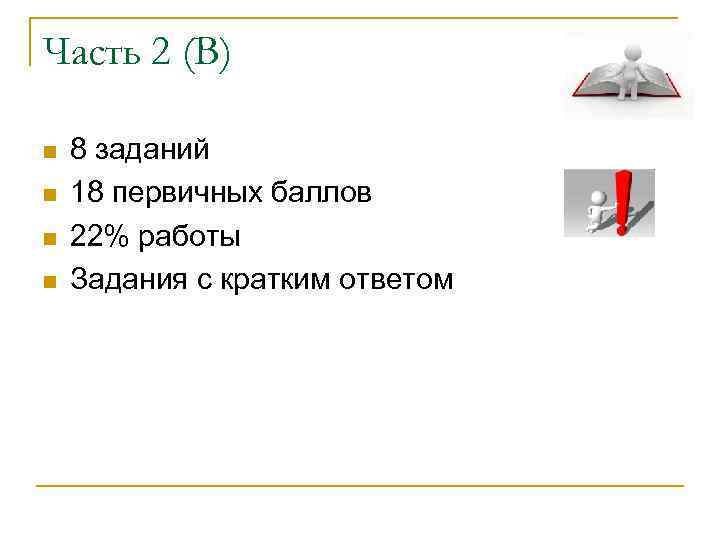 Часть 2 (В)

8 заданий
18 первичных баллов
22% работы
Задания с кратким ответом